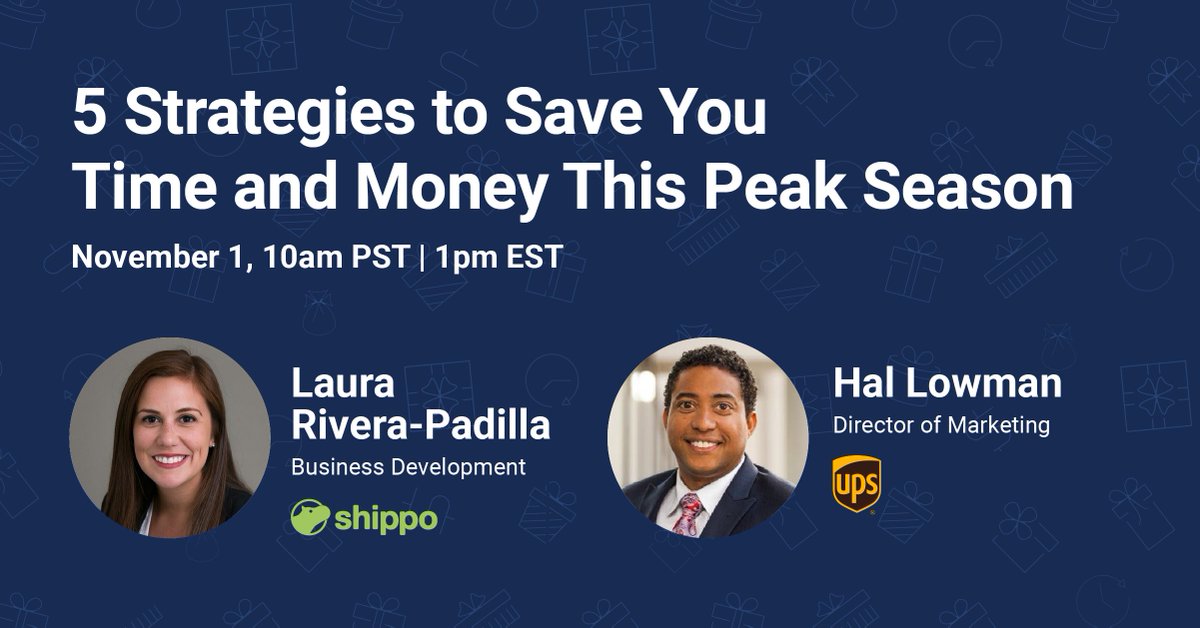 5 Strategies to Save You Time and Money This Peak Season

November 1, 10am PST | 1pm EST

Laura Rivera-Padilla
Business Development
shippo

Hal Lowman
Director of Marketing
ups